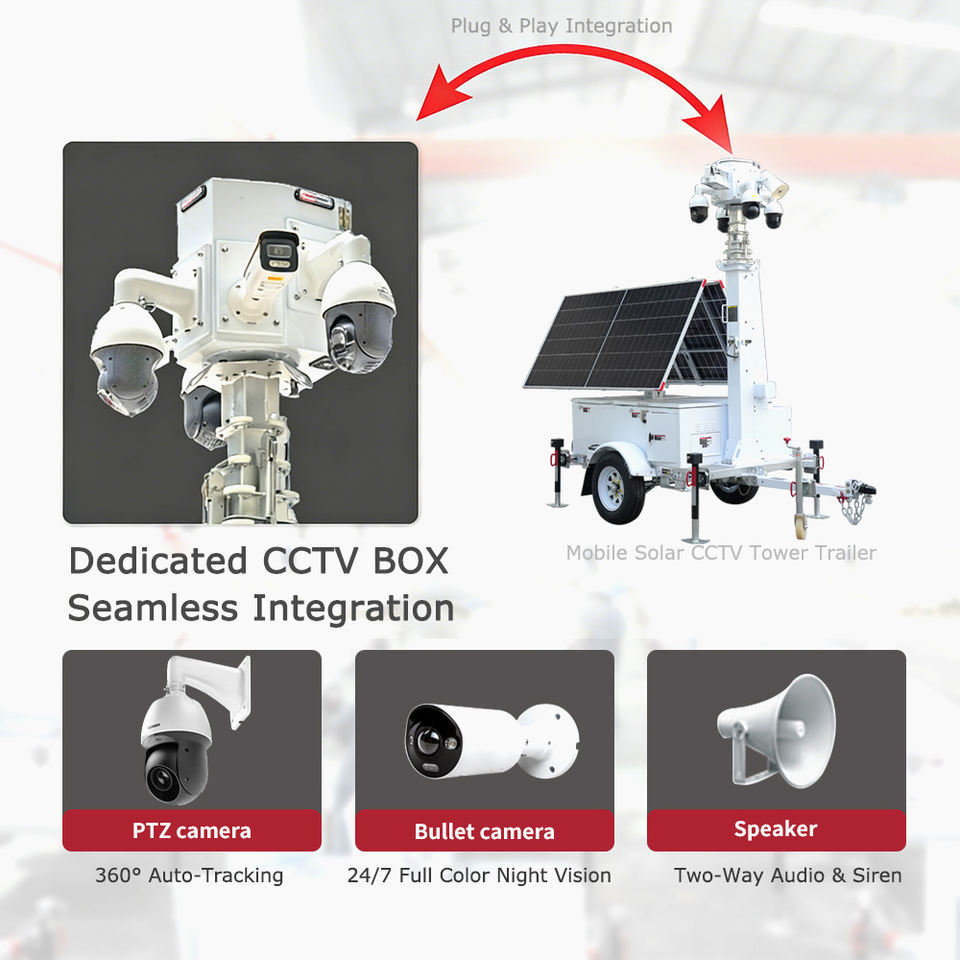 Plug & Play Integration

Mobile Solar CCTV Tower Trailer

Dedicated CCTV BOX
Seamless Integration

PTZ camera
360° Auto-Tracking

Bullet camera
24/7 Full Color Night Vision

Speaker
Two-Way Audio & Siren